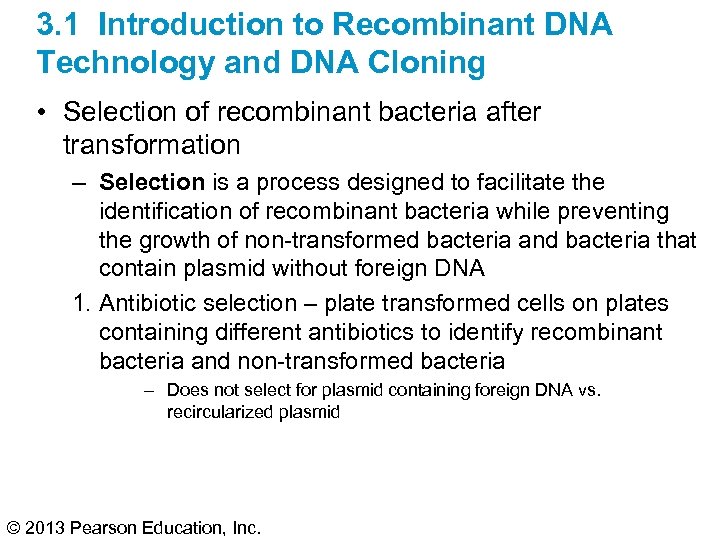 3.1 Introduction to Recombinant DNA Technology and DNA Cloning

• Selection of recombinant bacteria after transformation

– Selection is a process designed to facilitate the identification of recombinant bacteria while preventing the growth of non-transformed bacteria and bacteria that contain plasmid without foreign DNA

1. Antibiotic selection – plate transformed cells on plates containing different antibiotics to identify recombinant bacteria and non-transformed bacteria

– Does not select for plasmid containing foreign DNA vs. recircularized plasmid

© 2013 Pearson Education, Inc.